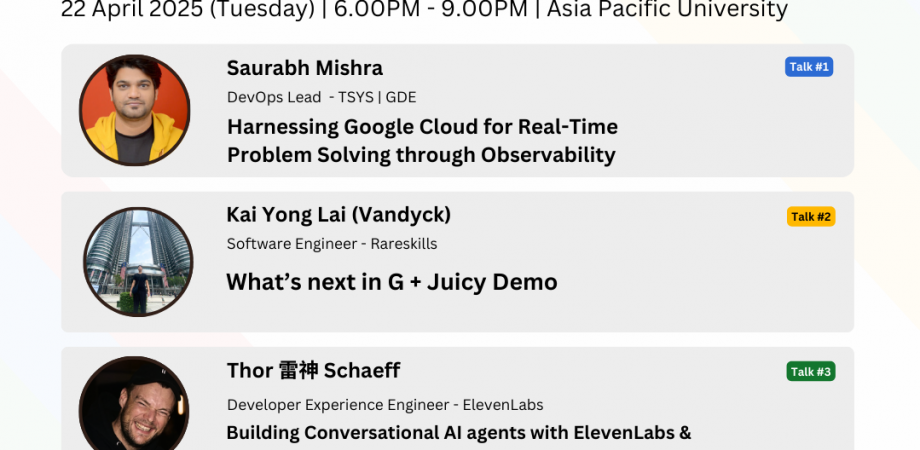 22 April 2025 (Tuesday) | 6.00PM - 9.00PM | Asia Pacific University

Saurabh Mishra
Talk #1
DevOps Lead - TSYS | GDE
Harnessing Google Cloud for Real-Time Problem Solving through Observability

Kai Yong Lai (Vandyck)
Talk #2
Software Engineer - Rareskills
What's next in G + Juicy Demo

Thor 雷神 Schaeff
Talk #3
Developer Experience Engineer - ElevenLabs
Building Conversational AI agents with ElevenLabs &